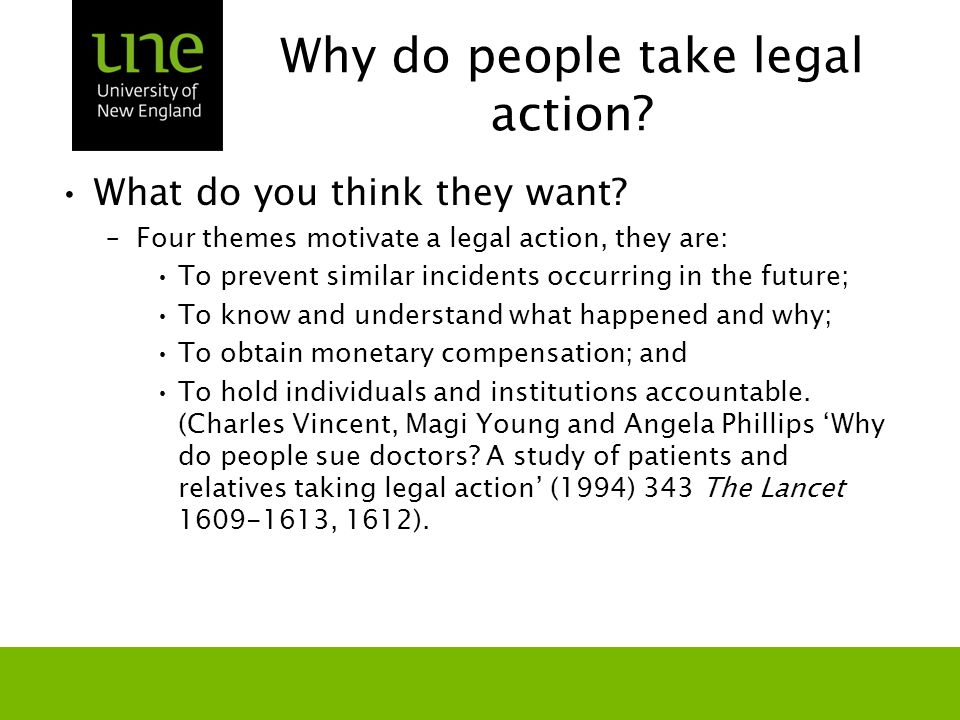 une
University of
New England

Why do people take legal action?

• What do you think they want?
– Four themes motivate a legal action, they are:
• To prevent similar incidents occurring in the future;
• To know and understand what happened and why;
• To obtain monetary compensation; and
• To hold individuals and institutions accountable. (Charles Vincent, Magi Young and Angela Phillips ‘Why do people sue doctors? A study of patients and relatives taking legal action’ (1994) 343 The Lancet 1609-1613, 1612).